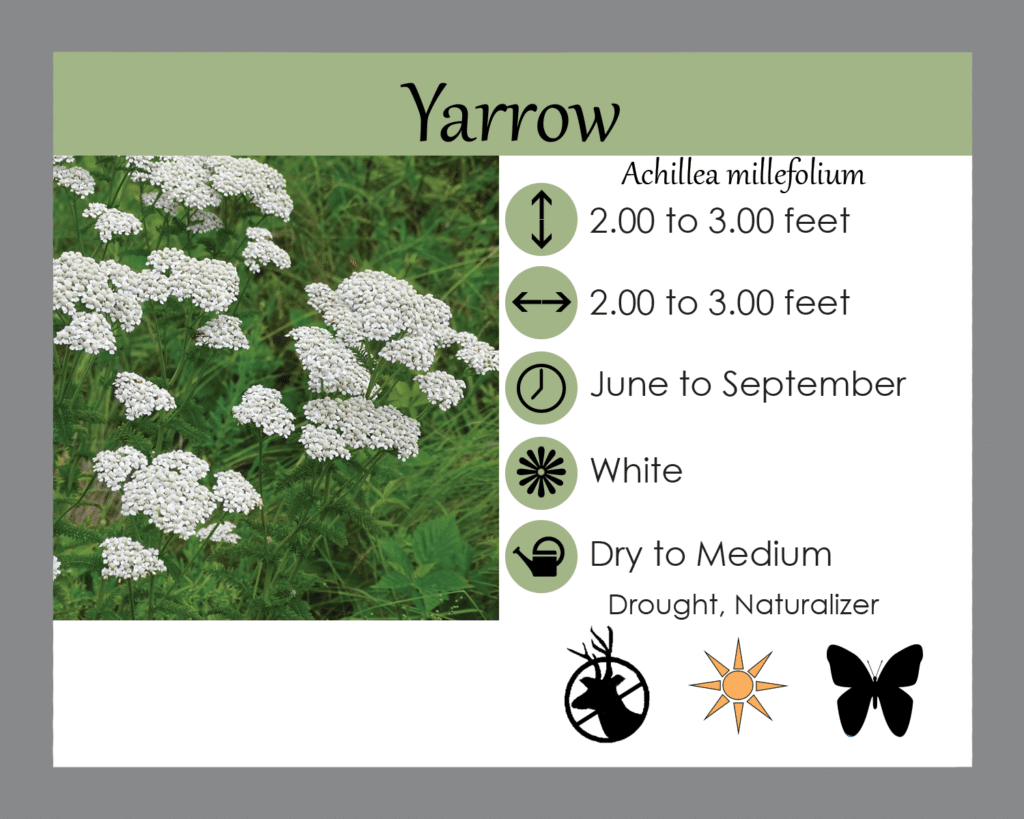 Yarrow

Achillea millefolium

2.00 to 3.00 feet

2.00 to 3.00 feet

June to September

White

Dry to Medium

Drought, Naturalizer